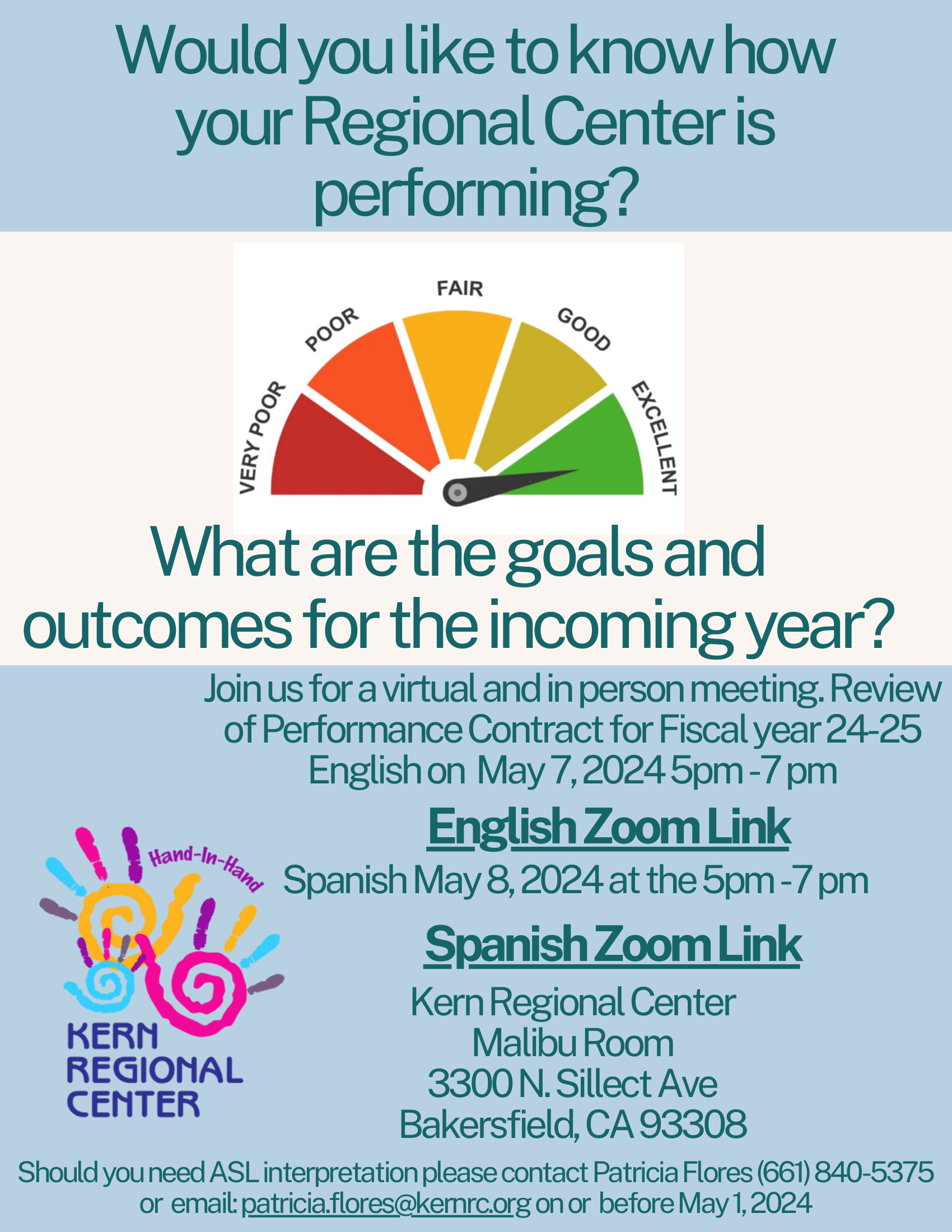 Would you like to know how your Regional Center is performing?

VERY POOR
POOR
FAIR
GOOD
EXCELLENT

What are the goals and outcomes for the incoming year?

Join us for a virtual and in person meeting. Review of Performance Contract for Fiscal year 24-25
English on May 7, 2024 5pm -7 pm

English Zoom Link

Spanish May 8, 2024 at the 5pm -7 pm

Spanish Zoom Link

Hand-In-Hand
KERN REGIONAL CENTER

Kern Regional Center
Malibu Room
3300 N. Sillect Ave
Bakersfield, CA 93308

Should you need ASL interpretation please contact Patricia Flores (661) 840-5375 or email: patricia.flores@kernrc.org on or before May 1, 2024